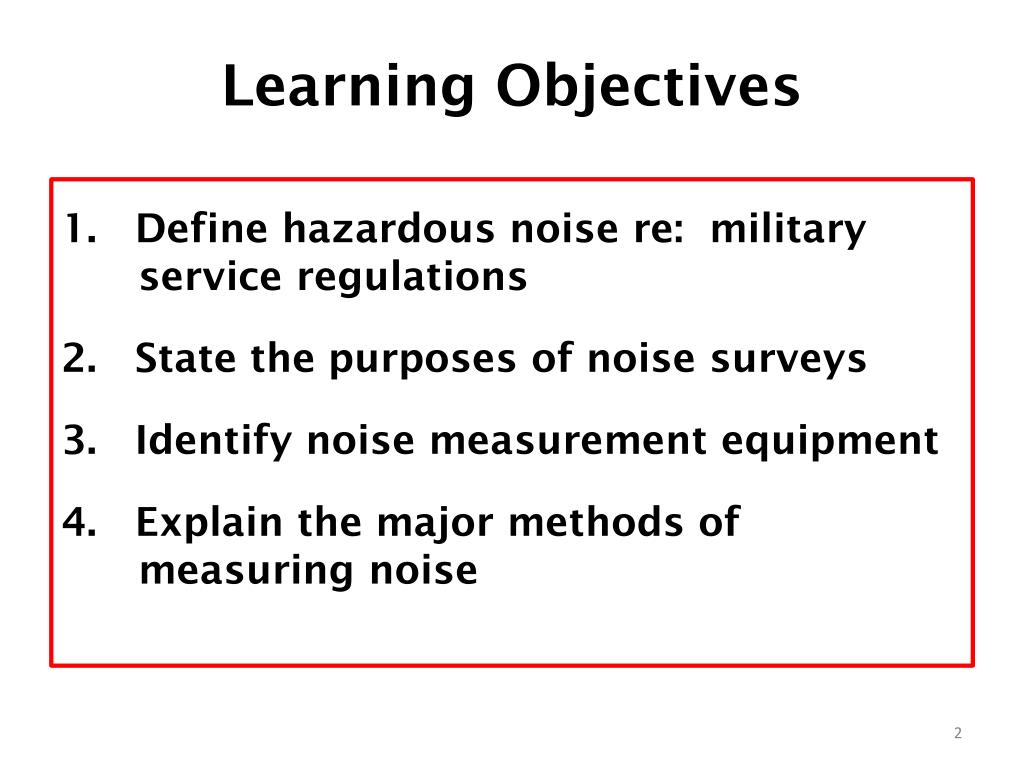 Learning Objectives

1. Define hazardous noise re: military service regulations

2. State the purposes of noise surveys

3. Identify noise measurement equipment

4. Explain the major methods of measuring noise

2